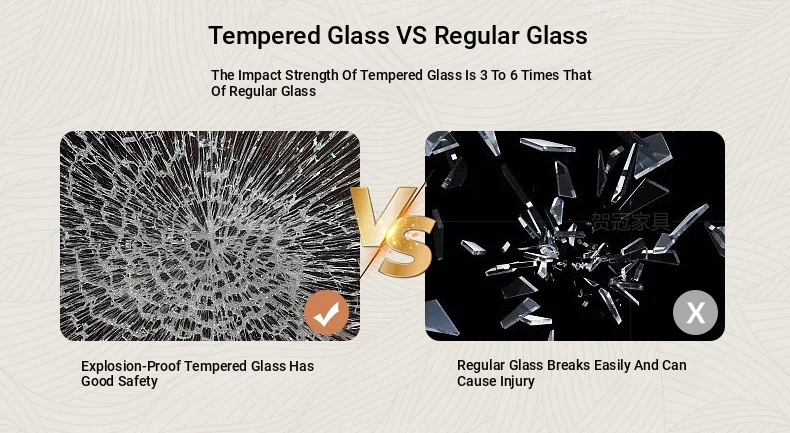 Tempered Glass VS Regular Glass

The Impact Strength Of Tempered Glass Is 3 To 6 Times That Of Regular Glass

VS

贺冠家具

X

Explosion-Proof Tempered Glass Has Good Safety

Regular Glass Breaks Easily And Can Cause Injury